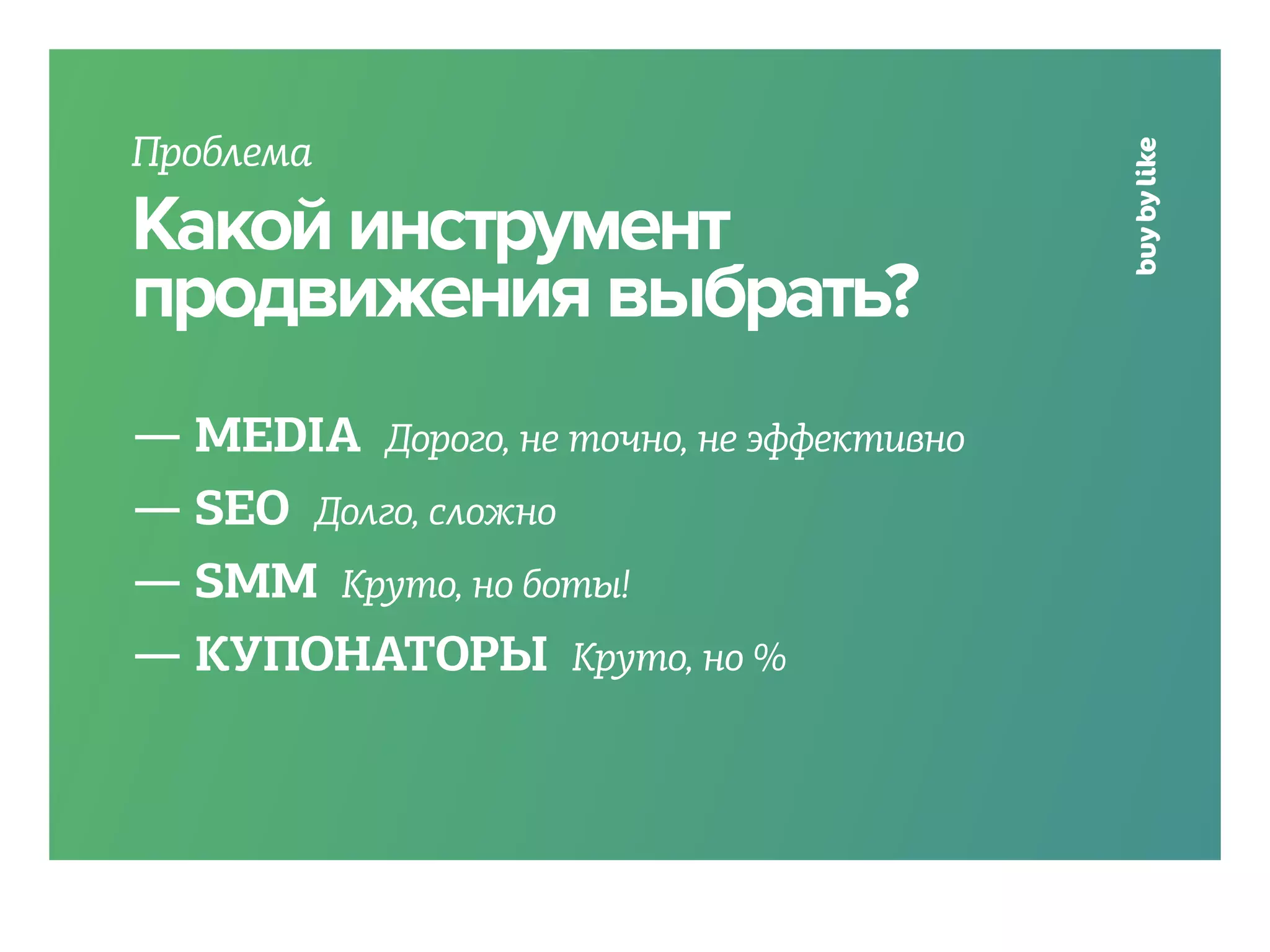 Проблема

Какой инструмент продвижения выбрать?

buy by like

— MEDIA Дорого, не точно, не эффективно

— SEO Долго, сложно

— SMM Круто, но боты!

— КУПОНАТОРЫ Круто, но %